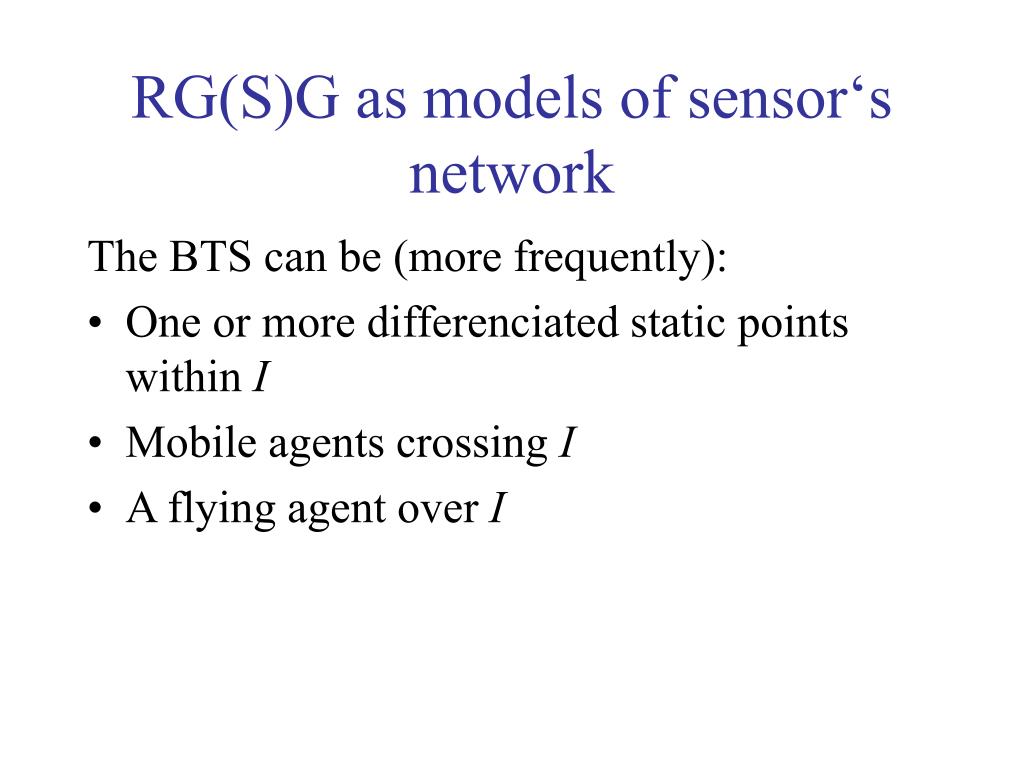 RG(S)G as models of sensor‘s network

The BTS can be (more frequently):

• One or more differenciated static points within $I$
• Mobile agents crossing $I$
• A flying agent over $I$